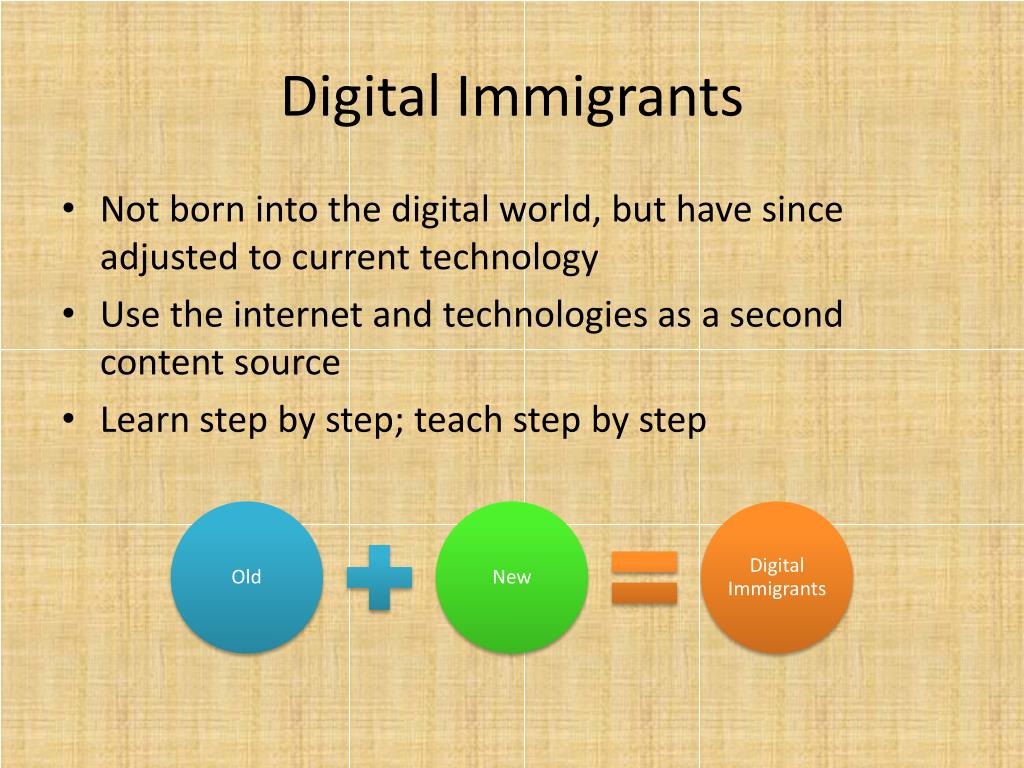 Digital Immigrants

• Not born into the digital world, but have since adjusted to current technology
• Use the internet and technologies as a second content source
• Learn step by step; teach step by step

Old

New

Digital Immigrants